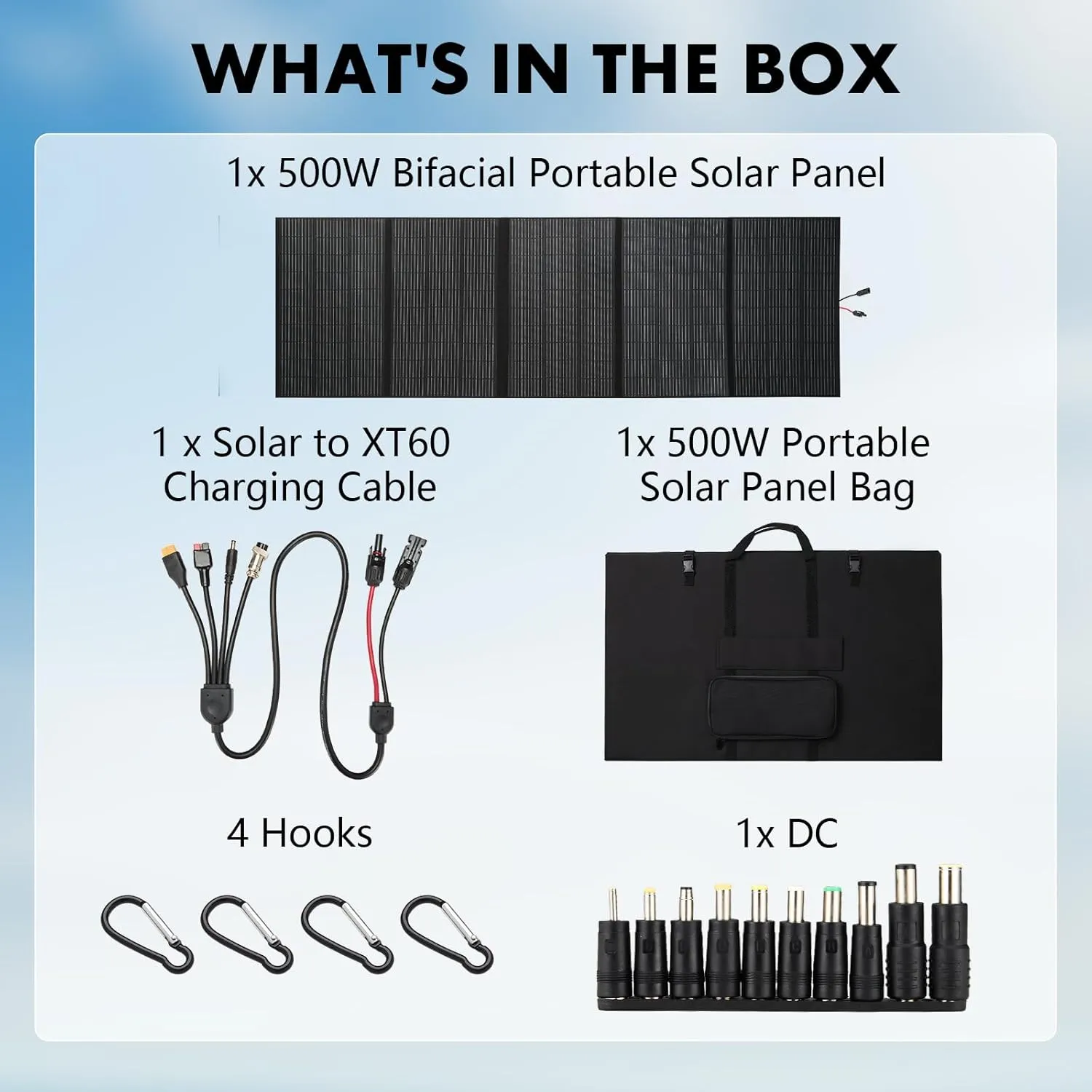 WHAT'S IN THE BOX

1x 500W Bifacial Portable Solar Panel

1 x Solar to XT60 Charging Cable

1x 500W Portable Solar Panel Bag

4 Hooks

1x DC